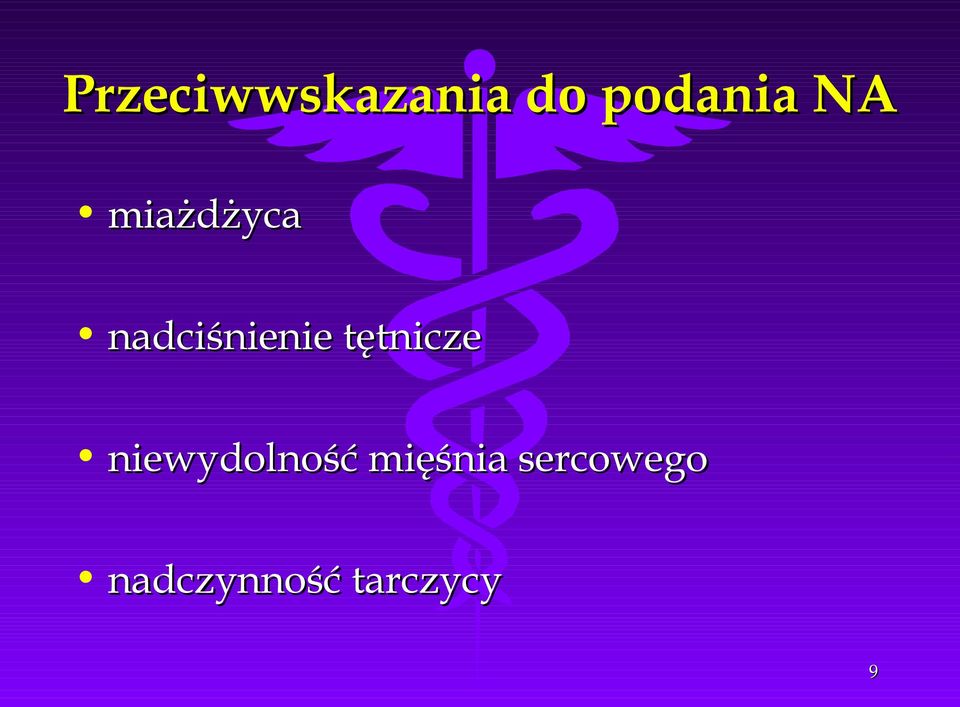 Przeciwwskazania do podania NA

• miażdżyca

• nadciśnienie tętnicze

• niewydolność mięśnia sercowego

• nadczynność tarczycy

9